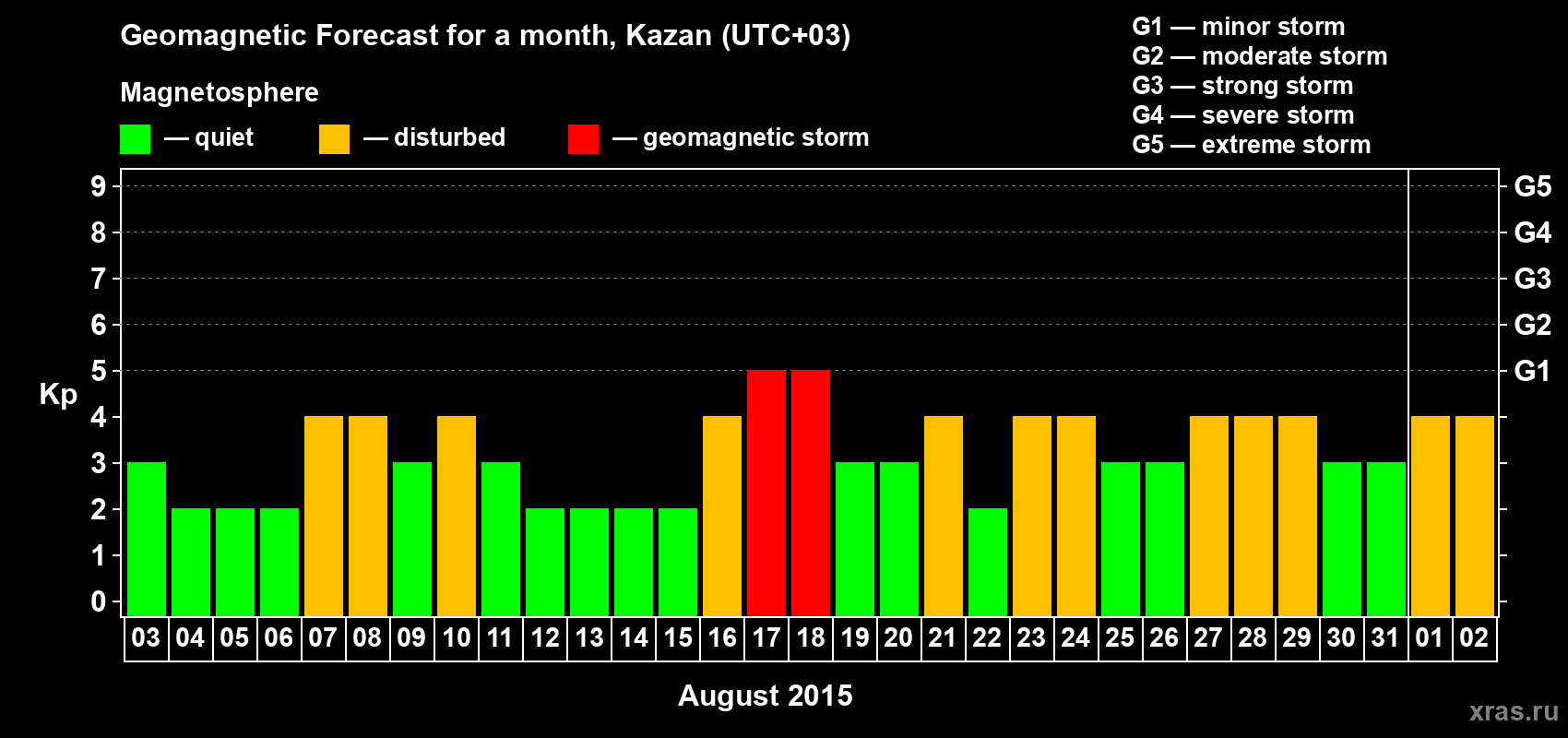 Geomagnetic Forecast for a month, Kazan (UTC+03)

Magnetosphere

— quiet — disturbed — geomagnetic storm

G1 — minor storm
G2 — moderate storm
G3 — strong storm
G4 — severe storm
G5 — extreme storm

Kp

9 8 7 6 5 4 3 2 1 0

G5 G4 G3 G2 G1

03 04 05 06 07 08 09 10 11 12 13 14 15 16 17 18 19 20 21 22 23 24 25 26 27 28 29 30 31 01 02

August 2015

xras.ru